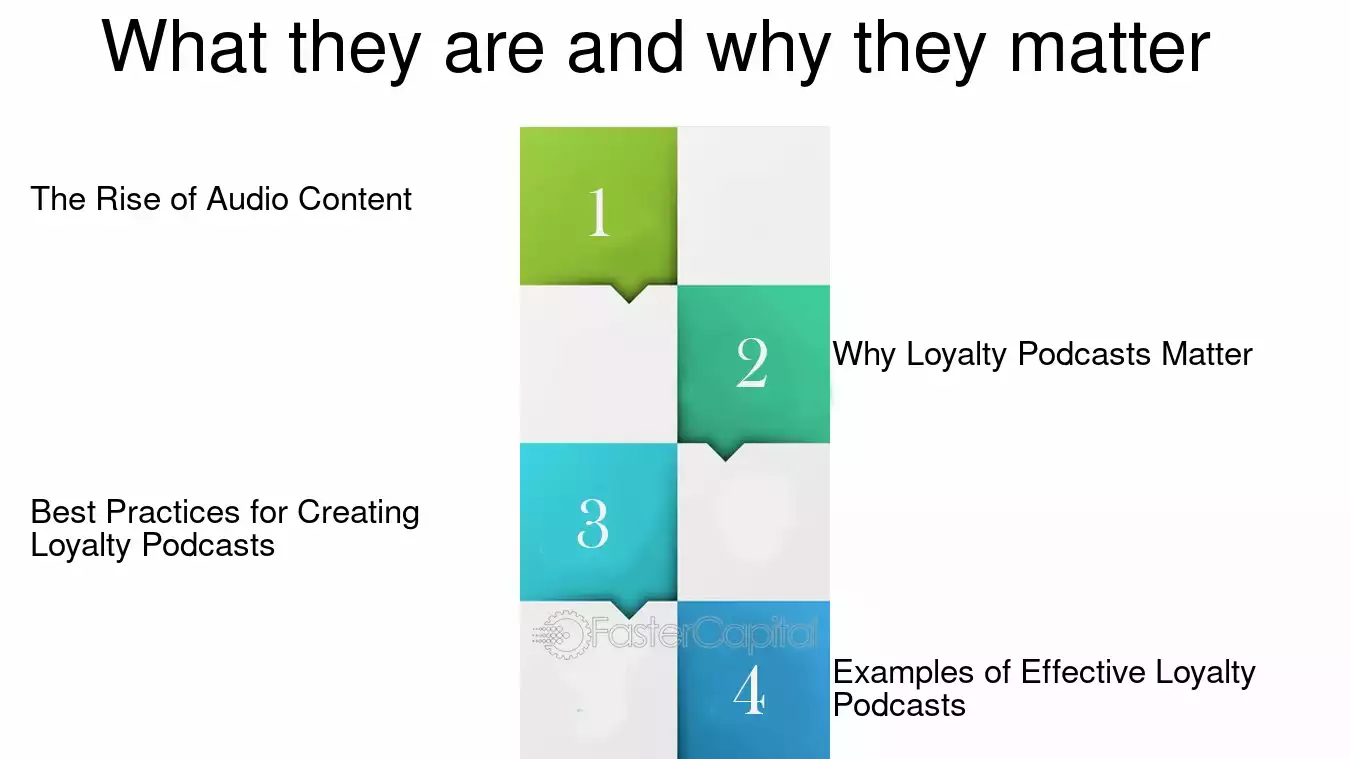 What they are and why they matter

The Rise of Audio Content

1

2

Why Loyalty Podcasts Matter

Best Practices for Creating Loyalty Podcasts

3

4

Examples of Effective Loyalty Podcasts

FasterCapital